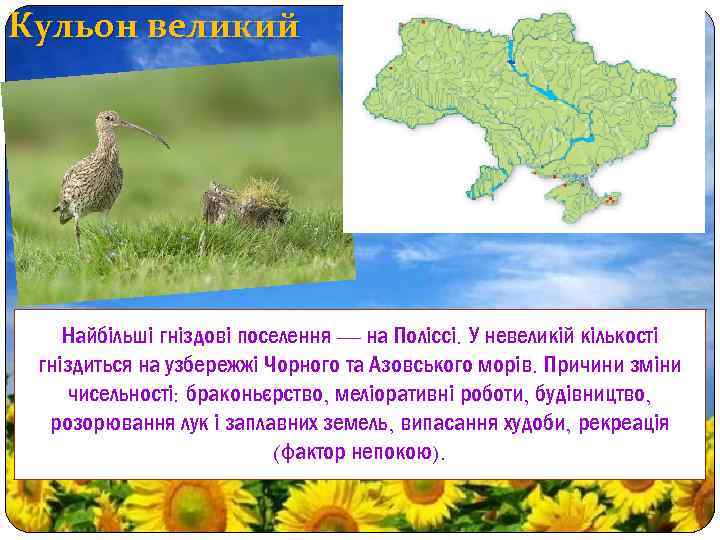 Кульон великий

Найбільші гніздові поселення — на Поліссі. У невеликій кількості гніздиться на узбережжі Чорного та Азовського морів. Причини зміни чисельності: браконьєрство, меліоративні роботи, будівництво, розорювання лук і заплавних земель, випасання худоби, рекреація (фактор непокою).